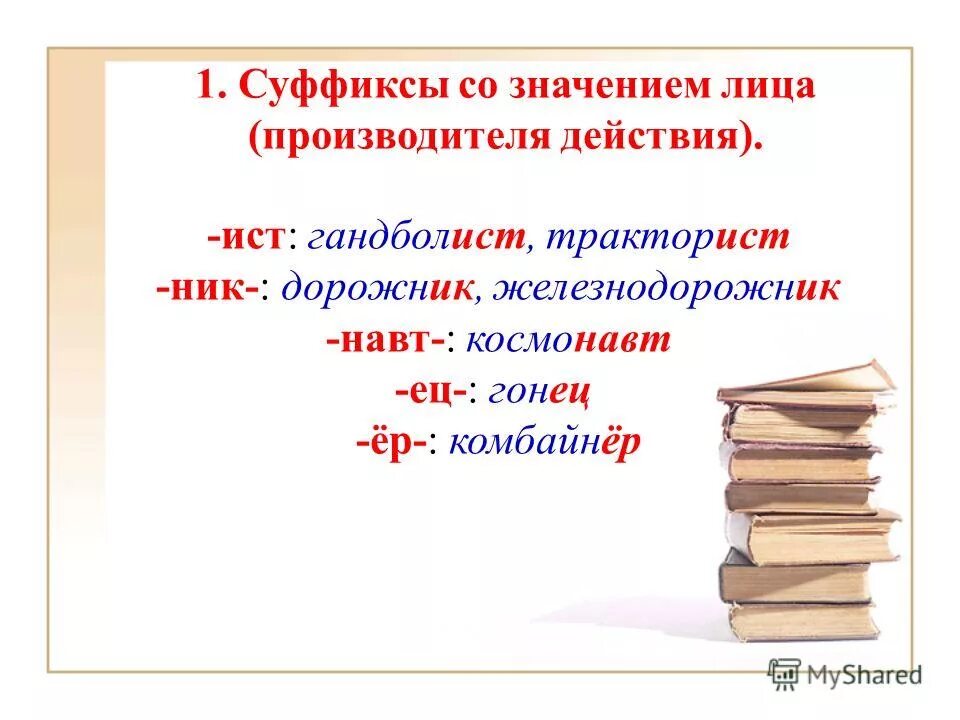 1. Суффиксы со значением лица (производителя действия).

-ист: гандболист, тракторист
-ник-: дорожник, железнодорожник
-навт-: космонавт
-ец-: гонец
-ёр-: комбайнёр

MyShared